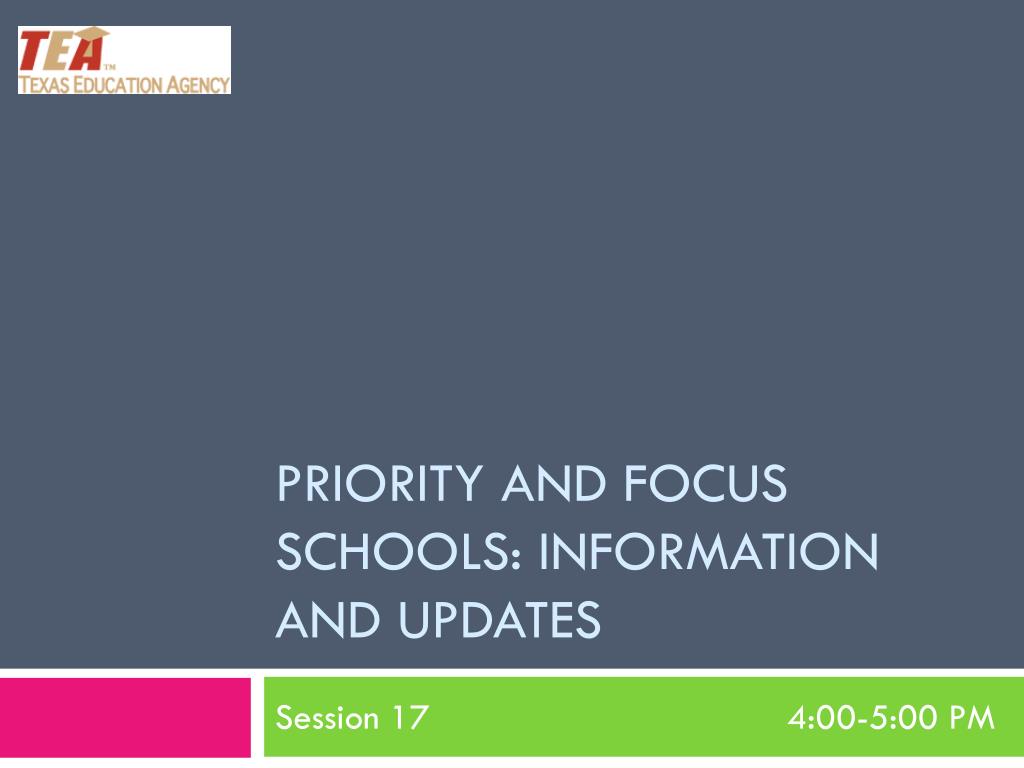 TEA™
TEXAS EDUCATION AGENCY

PRIORITY AND FOCUS SCHOOLS: INFORMATION AND UPDATES

Session 17 4:00-5:00 PM